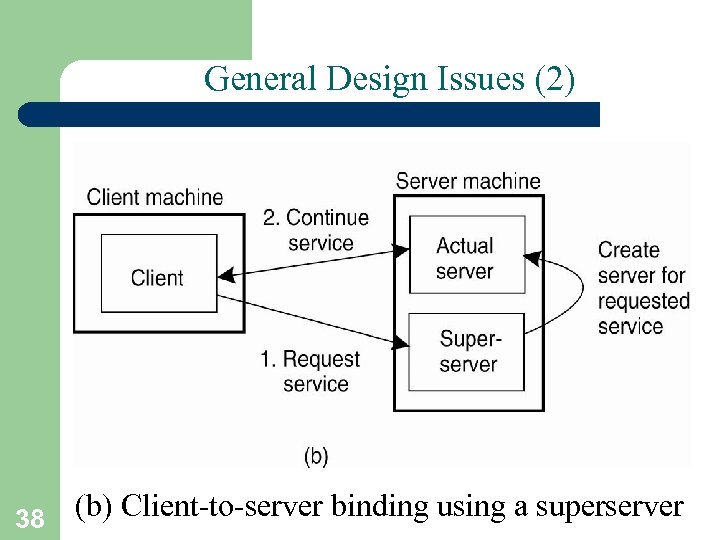 General Design Issues (2)

Client machine

Client

2. Continue service

1. Request service

Server machine

Actual server

Super-server

Create server for requested service

(b)

(b) Client-to-server binding using a superserver

38